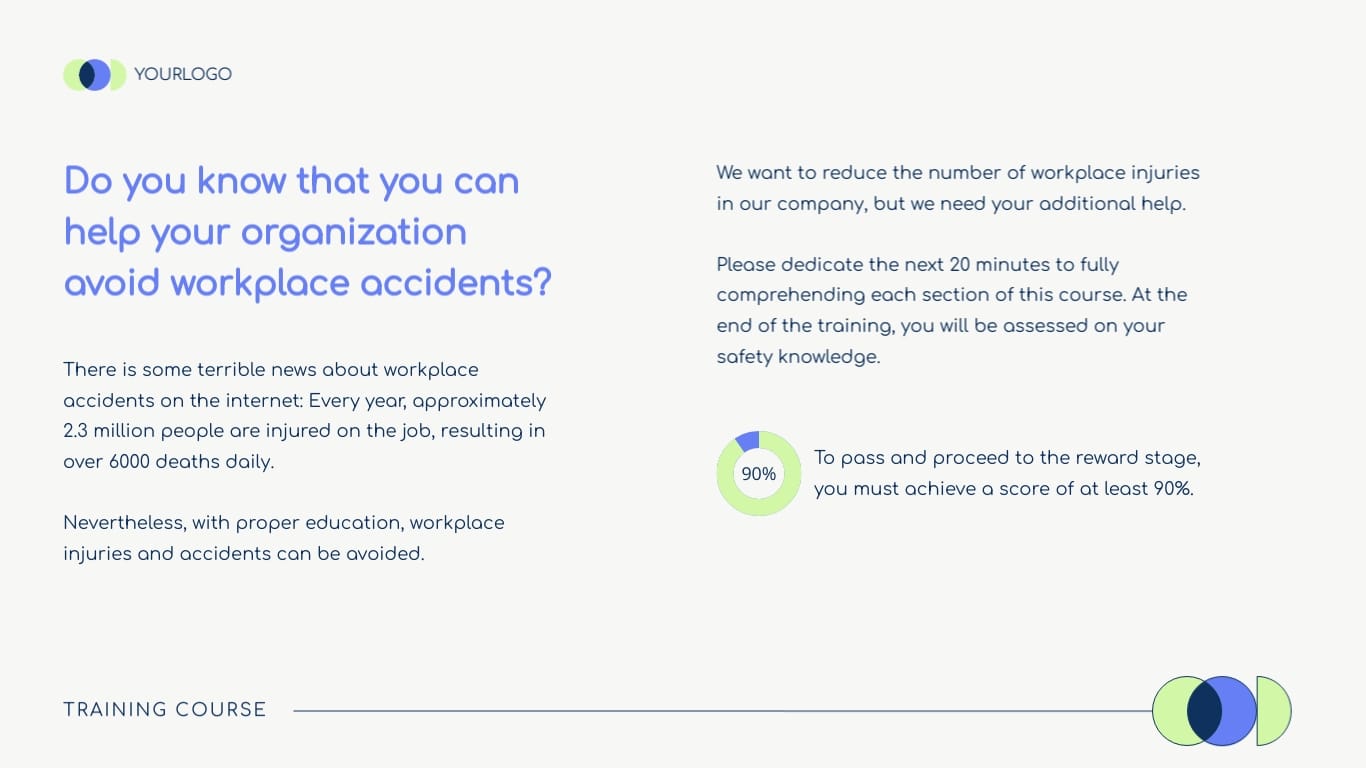 YOURLOGO

Do you know that you can help your organization avoid workplace accidents?

There is some terrible news about workplace accidents on the internet: Every year, approximately 2.3 million people are injured on the job, resulting in over 6000 deaths daily.

Nevertheless, with proper education, workplace injuries and accidents can be avoided.

We want to reduce the number of workplace injuries in our company, but we need your additional help.

Please dedicate the next 20 minutes to fully comprehending each section of this course. At the end of the training, you will be assessed on your safety knowledge.

90%

To pass and proceed to the reward stage, you must achieve a score of at least 90%.

TRAINING COURSE